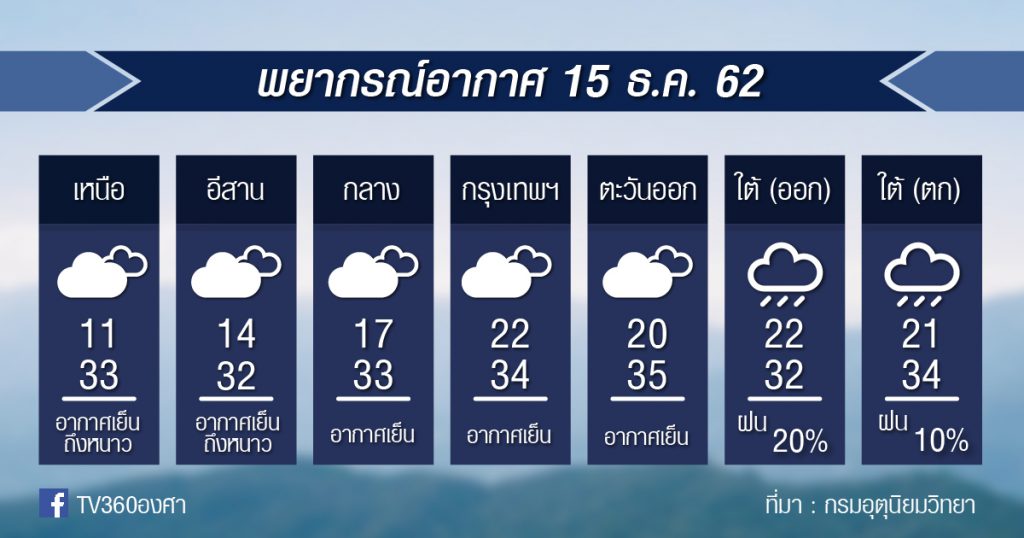 พยากรณ์อากาศ 15 ธ.ค. 62

| เหนือ | อีสาน | กลาง | กรุงเทพฯ | ตะวันออก | ใต้ (ออก) | ใต้ (ตก) |
|---|---|---|---|---|---|---|
| 11 | 14 | 17 | 22 | 20 | 22 | 21 |
| 33 | 32 | 33 | 34 | 35 | 32 | 34 |
| อากาศเย็นถึงหนาว | อากาศเย็นถึงหนาว | อากาศเย็น | อากาศเย็น | อากาศเย็น | ฝน 20% | ฝน 10% |

TV360องศา

ที่มา : กรมอุตุนิยมวิทยา